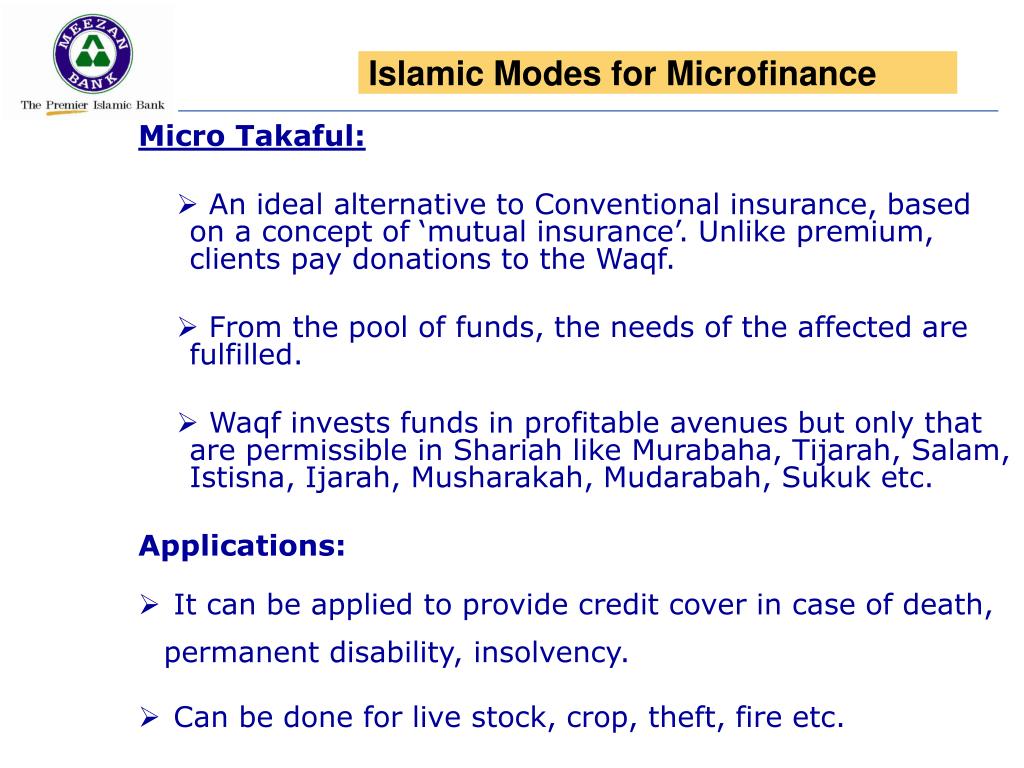 MEEZAN BANK
The Premier Islamic Bank

Islamic Modes for Microfinance

Micro Takaful:

➢ An ideal alternative to Conventional insurance, based on a concept of ‘mutual insurance’. Unlike premium, clients pay donations to the Waqf.

➢ From the pool of funds, the needs of the affected are fulfilled.

➢ Waqf invests funds in profitable avenues but only that are permissible in Shariah like Murabaha, Tijarah, Salam, Istisna, Ijarah, Musharakah, Mudarabah, Sukuk etc.

Applications:

➢ It can be applied to provide credit cover in case of death, permanent disability, insolvency.

➢ Can be done for live stock, crop, theft, fire etc.